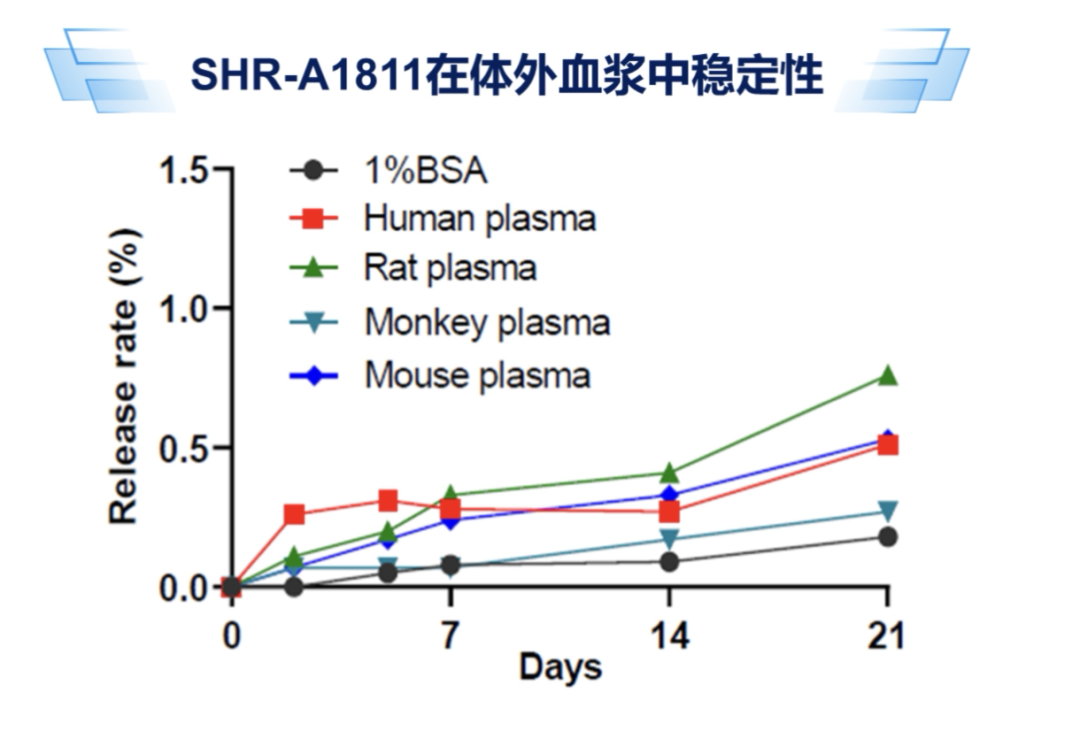 SHR-A1811在体外血浆中稳定性

1%BSA
Human plasma
Rat plasma
Monkey plasma
Mouse plasma

Release rate (%)
1.5
1.0
0.5
0.0

0
7
14
21
Days